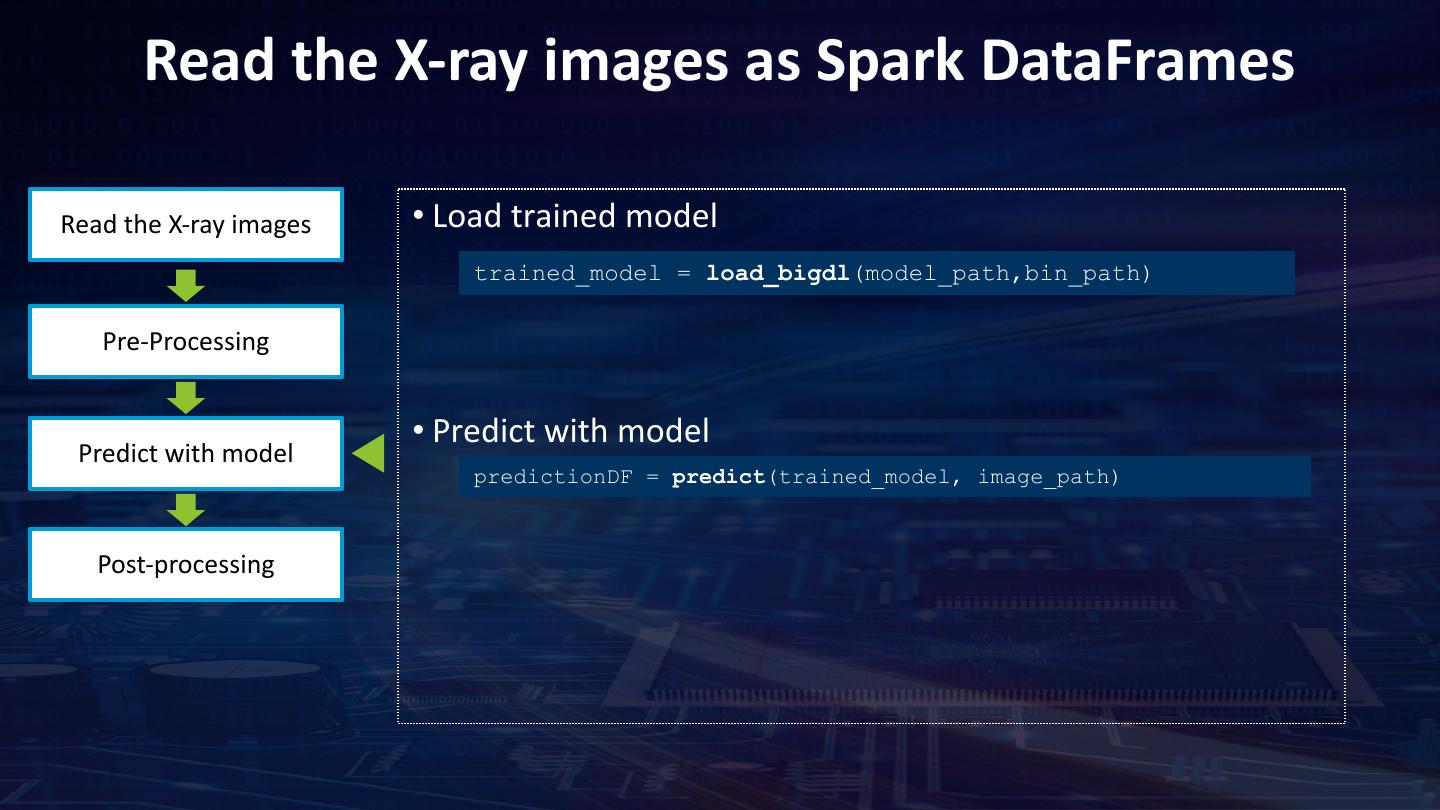 Read the X-ray images as Spark DataFrames

Read the X-ray images

Pre-Processing

Predict with model

Post-processing

• Load trained model

trained_model = load_bigdl(model_path,bin_path)

• Predict with model

predictionDF = predict(trained_model, image_path)